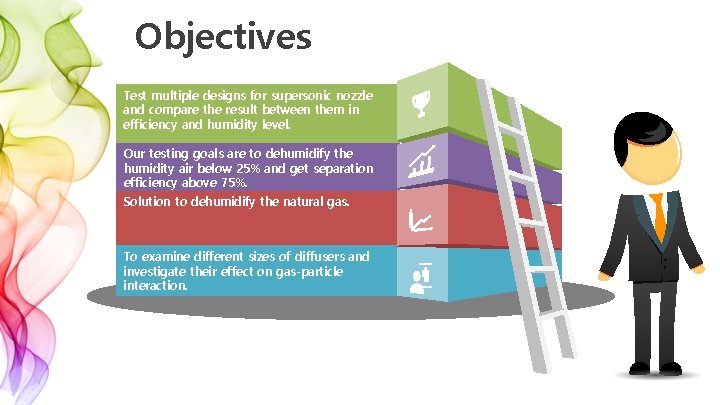 Objectives

Test multiple designs for supersonic nozzle and compare the result between them in efficiency and humidity level.

Our testing goals are to dehumidify the humidity air below 25% and get separation efficiency above 75%.

Solution to dehumidify the natural gas.

To examine different sizes of diffusers and investigate their effect on gas-particle interaction.